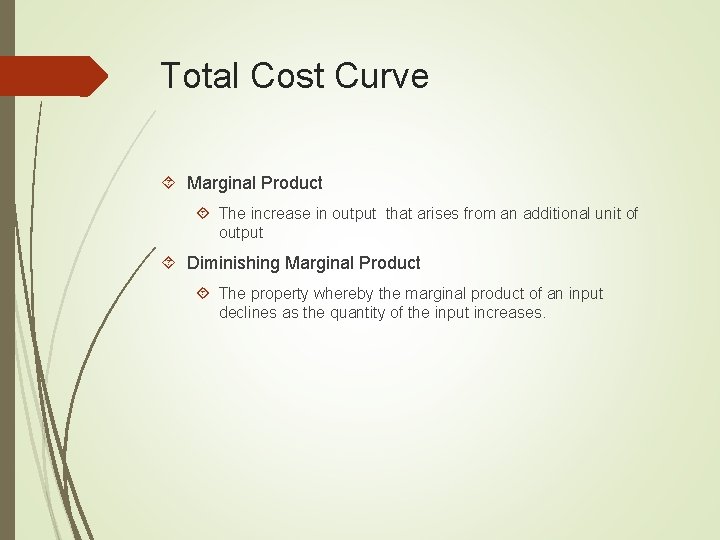 Total Cost Curve

Marginal Product

The increase in output that arises from an additional unit of output

Diminishing Marginal Product

The property whereby the marginal product of an input declines as the quantity of the input increases.